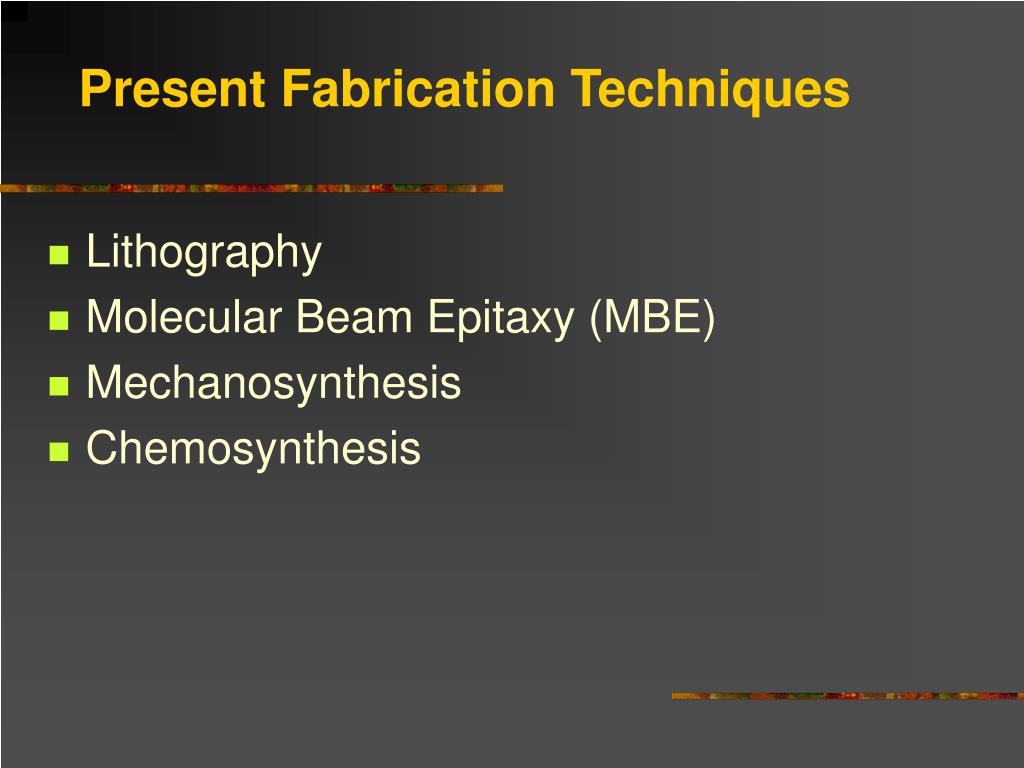 Present Fabrication Techniques

- Lithography
- Molecular Beam Epitaxy (MBE)
- Mechanosynthesis
- Chemosynthesis